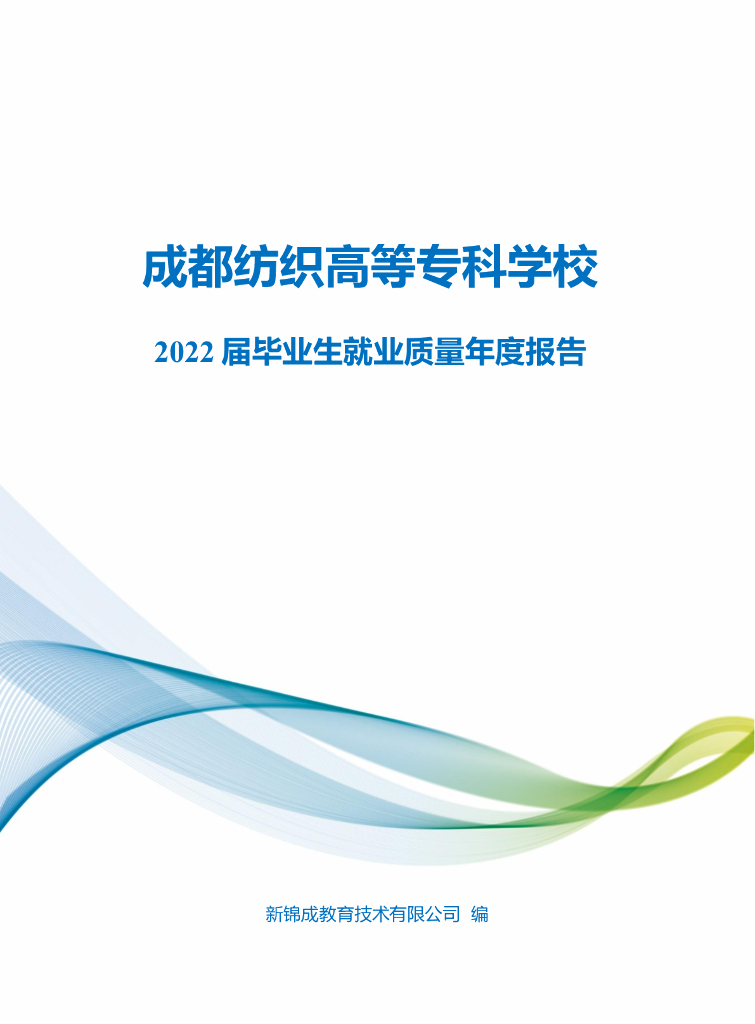 成都纺织高等专科学校

2022 届毕业生就业质量年度报告

新锦成教育技术有限公司 编